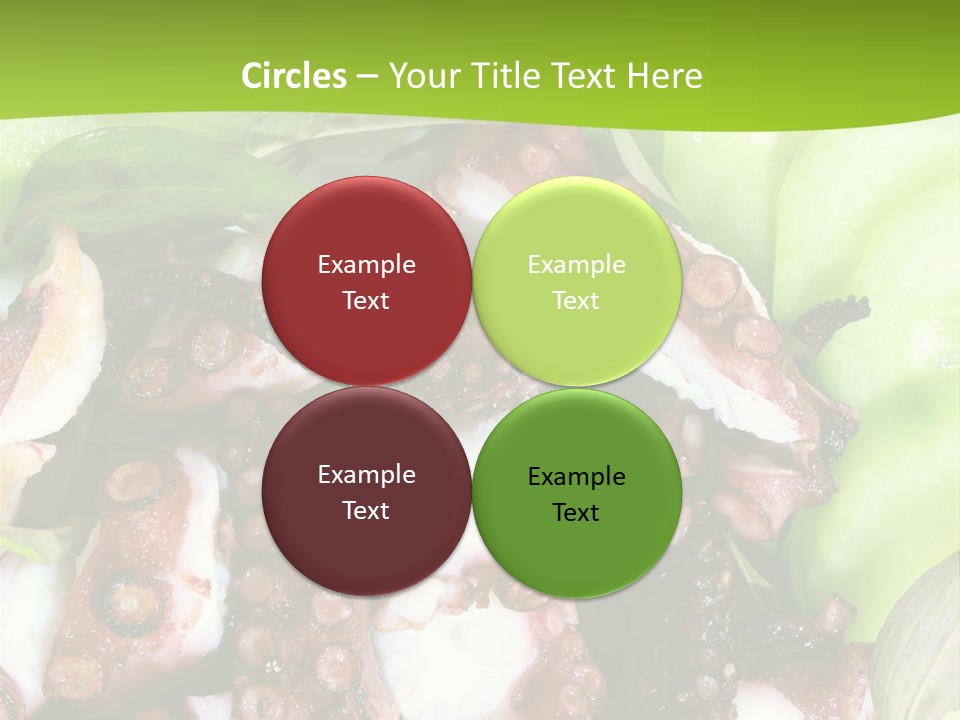 Circles – Your Title Text Here

Example Text

Example Text

Example Text

Example Text